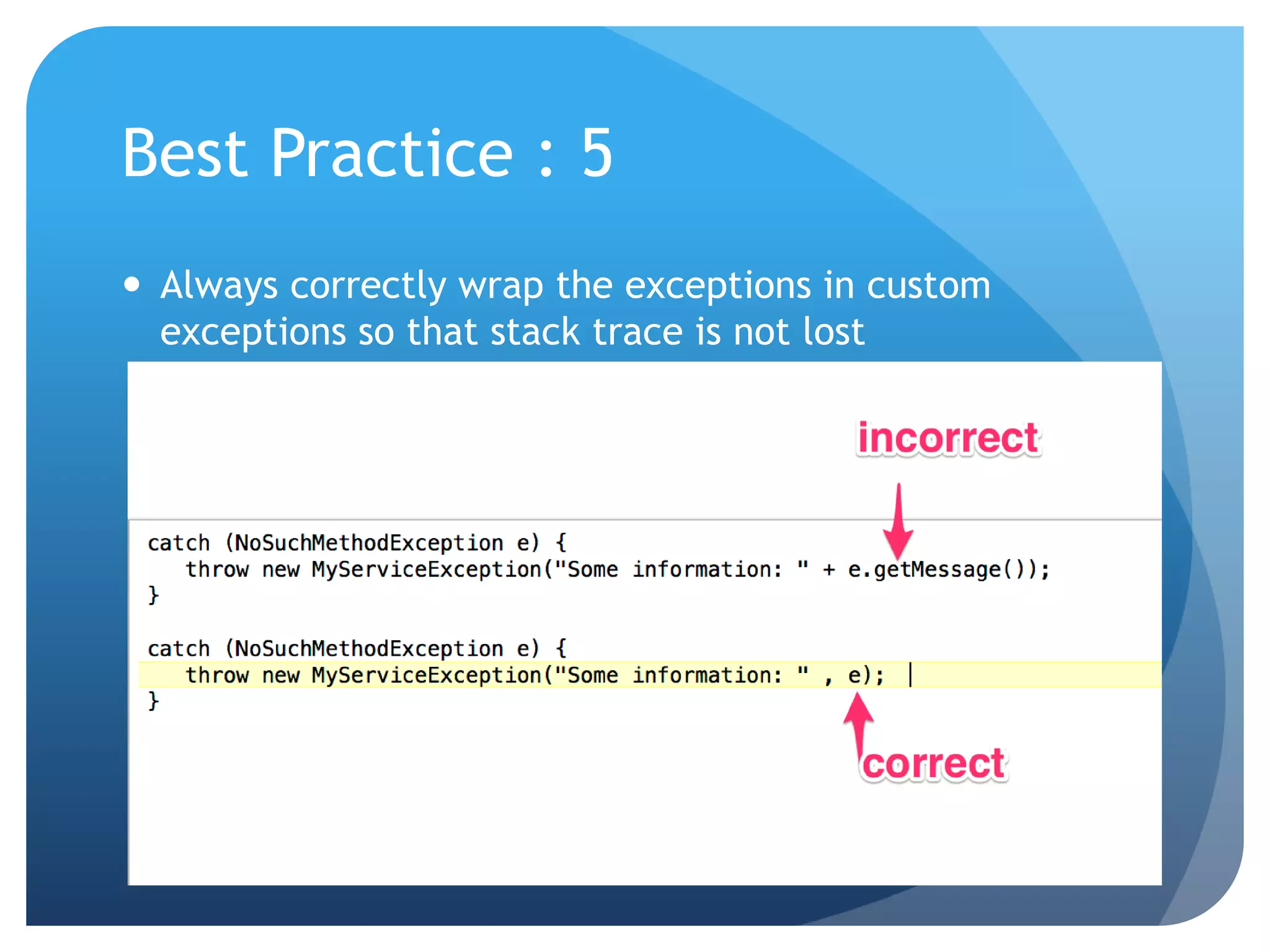 Best Practice : 5

• Always correctly wrap the exceptions in custom exceptions so that stack trace is not lost

incorrect

catch (NoSuchMethodException e) {
   throw new MyServiceException("Some information: " + e.getMessage());
}

catch (NoSuchMethodException e) {
   throw new MyServiceException("Some information: " , e);
}

correct